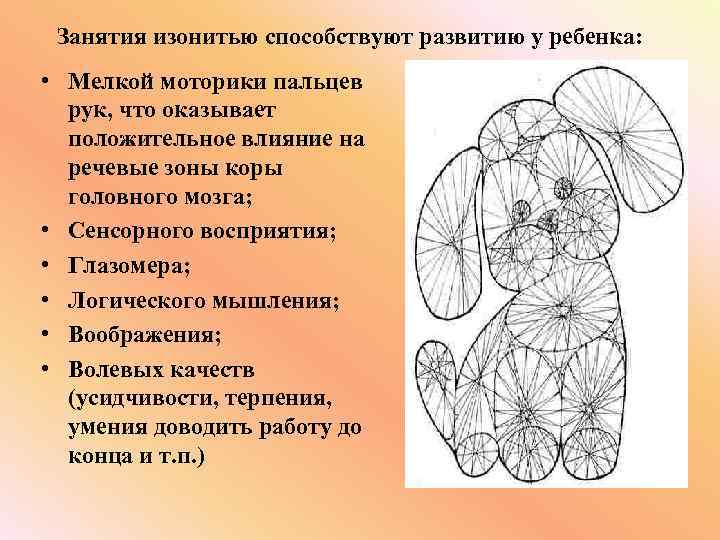 Занятия изонитью способствуют развитию у ребенка:

• Мелкой моторики пальцев рук, что оказывает положительное влияние на речевые зоны коры головного мозга;
• Сенсорного восприятия;
• Глазомера;
• Логического мышления;
• Воображения;
• Волевых качеств (усидчивости, терпения, умения доводить работу до конца и т.п.)